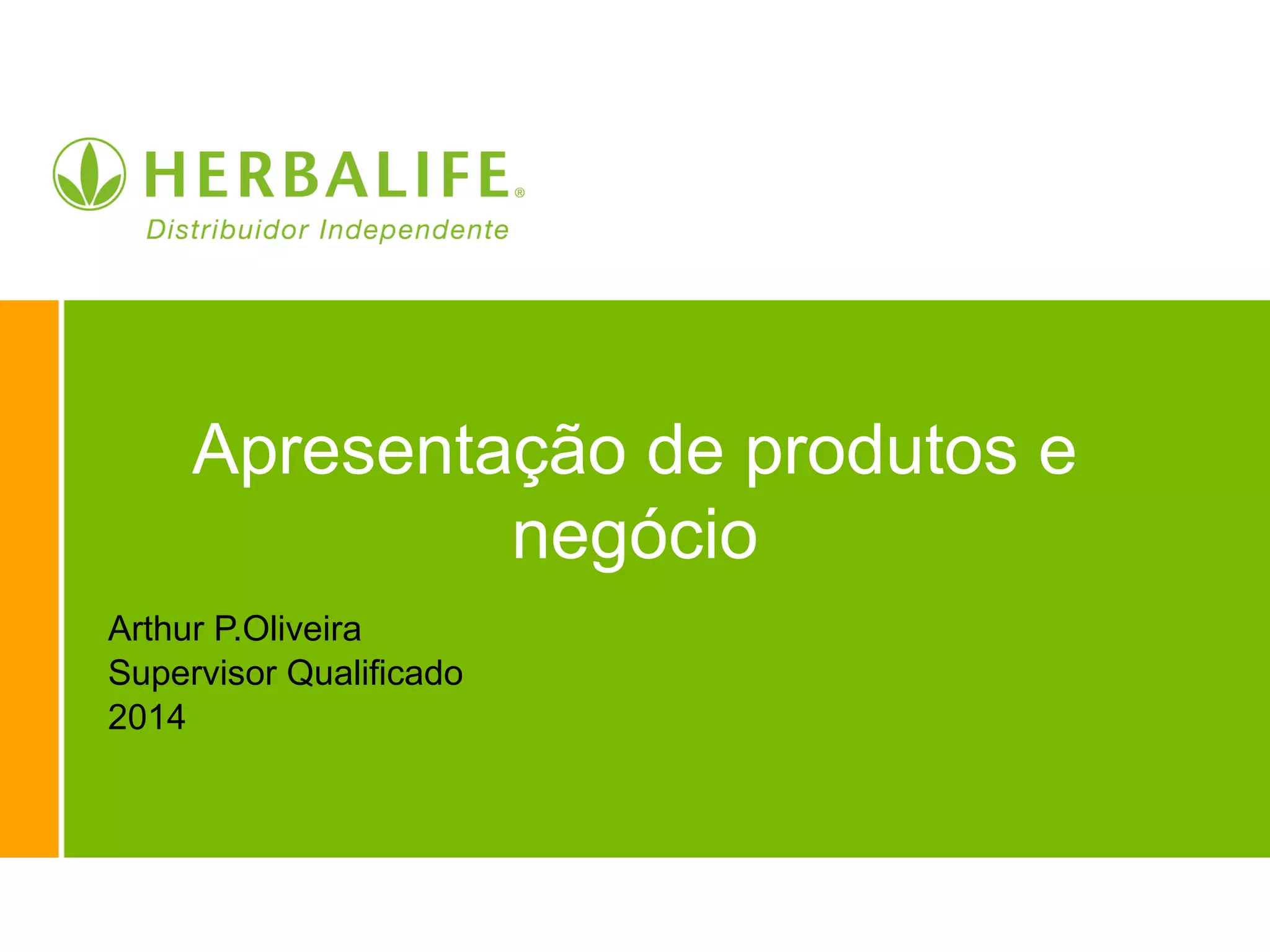 HERBALIFE®
Distribuidor Independente

Apresentação de produtos e negócio

Arthur P.Oliveira
Supervisor Qualificado
2014